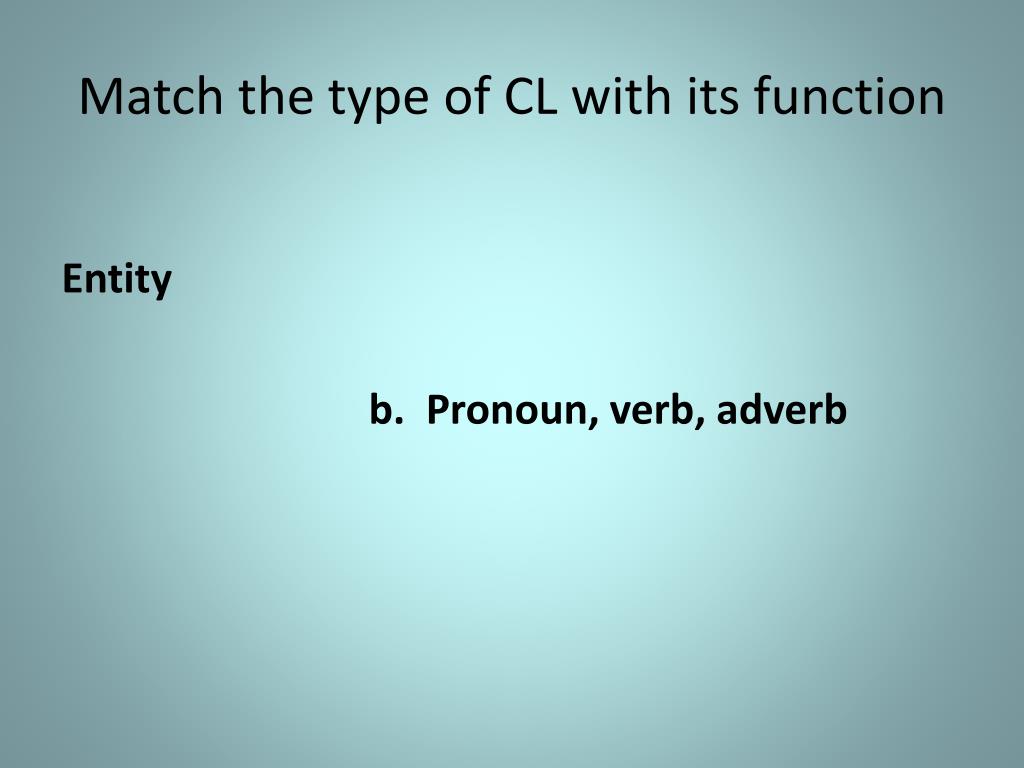 Match the type of CL with its function

Entity

b. Pronoun, verb, adverb